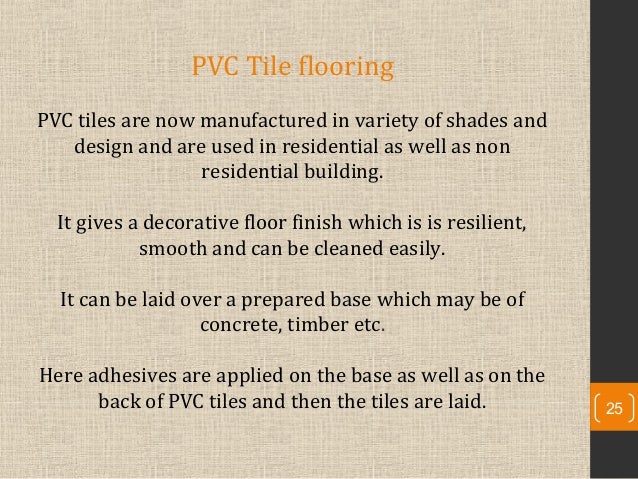 PVC Tile flooring

PVC tiles are now manufactured in variety of shades and design and are used in residential as well as non residential building.

It gives a decorative floor finish which is is resilient, smooth and can be cleaned easily.

It can be laid over a prepared base which may be of concrete, timber etc.

Here adhesives are applied on the base as well as on the back of PVC tiles and then the tiles are laid.

25